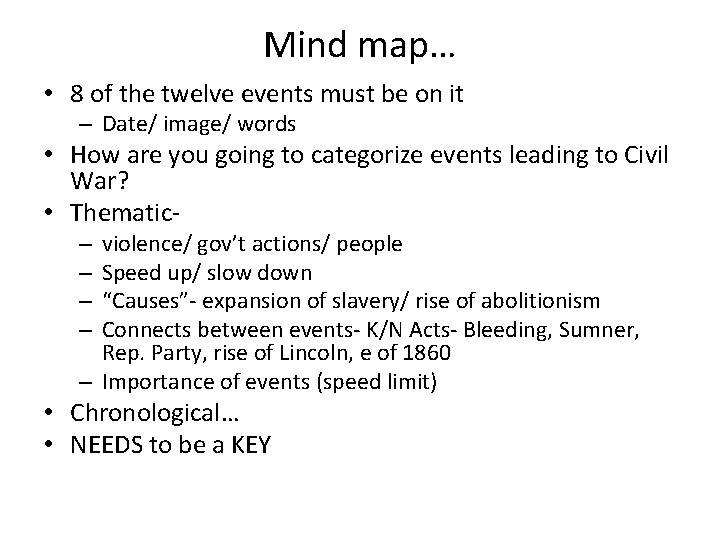 Mind map…

• 8 of the twelve events must be on it
  – Date/ image/ words
• How are you going to categorize events leading to Civil War?
• Thematic-
  – violence/ gov't actions/ people
  – Speed up/ slow down
  – "Causes"- expansion of slavery/ rise of abolitionism
  – Connects between events- K/N Acts- Bleeding, Sumner, Rep. Party, rise of Lincoln, e of 1860
  – Importance of events (speed limit)
• Chronological…
• NEEDS to be a KEY